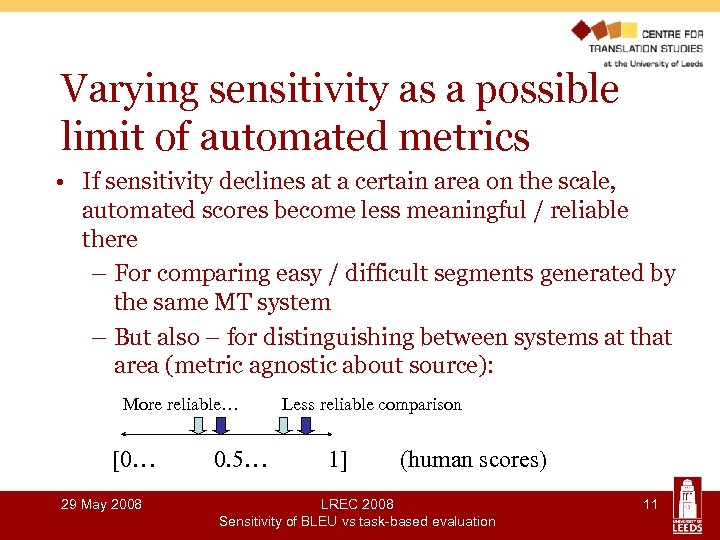 CENTRE FOR TRANSLATION STUDIES
at the University of Leeds

Varying sensitivity as a possible limit of automated metrics

• If sensitivity declines at a certain area on the scale, automated scores become less meaningful / reliable there
– For comparing easy / difficult segments generated by the same MT system
– But also – for distinguishing between systems at that area (metric agnostic about source):

More reliable… Less reliable comparison

[0… 0.5… 1] (human scores)

29 May 2008
LREC 2008
Sensitivity of BLEU vs task-based evaluation
11
UNIVERSITY OF LEEDS